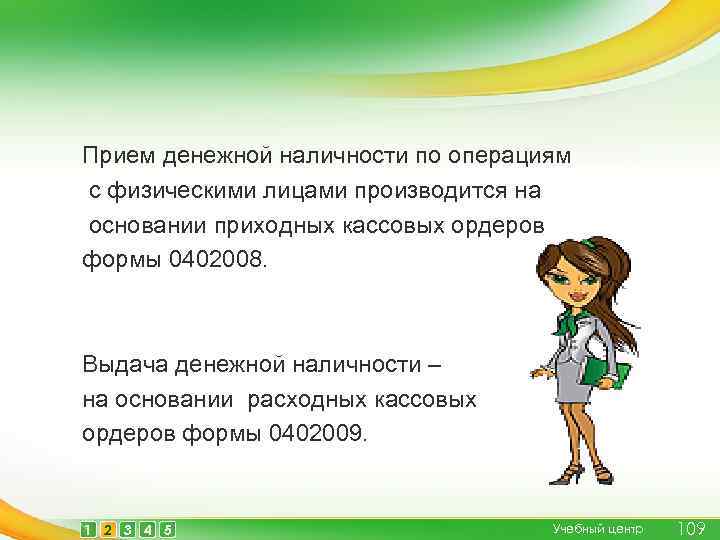 Прием денежной наличности по операциям с физическими лицами производится на основании приходных кассовых ордеров формы 0402008.

Выдача денежной наличности – на основании расходных кассовых ордеров формы 0402009.

1 2 3 4 5

Учебный центр 109